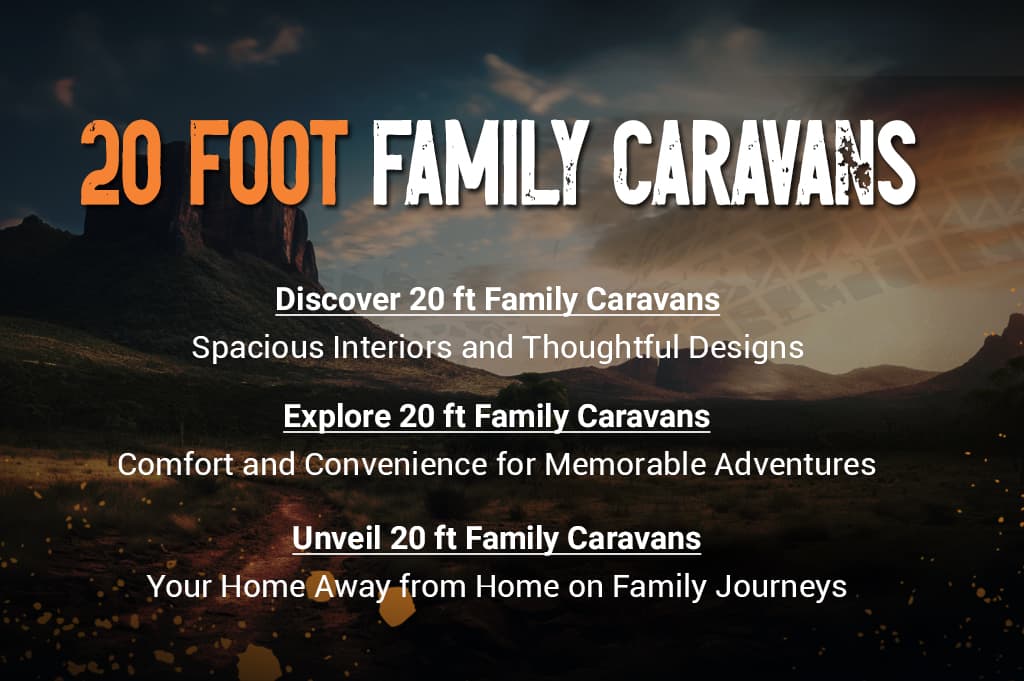 20 FOOT FAMILY CARAVANS

Discover 20 ft Family Caravans
Spacious Interiors and Thoughtful Designs

Explore 20 ft Family Caravans
Comfort and Convenience for Memorable Adventures

Unveil 20 ft Family Caravans
Your Home Away from Home on Family Journeys